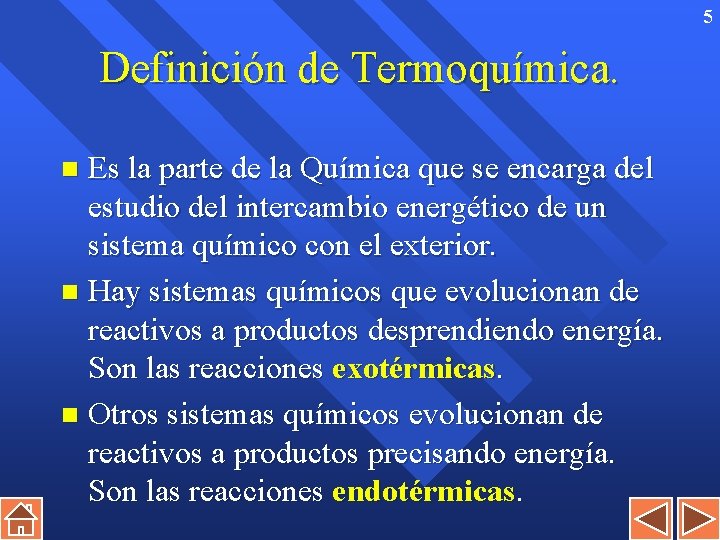 5

Definición de Termoquímica.

Es la parte de la Química que se encarga del estudio del intercambio energético de un sistema químico con el exterior.

Hay sistemas químicos que evolucionan de reactivos a productos desprendiendo energía. Son las reacciones exotérmicas.

Otros sistemas químicos evolucionan de reactivos a productos precisando energía. Son las reacciones endotérmicas.